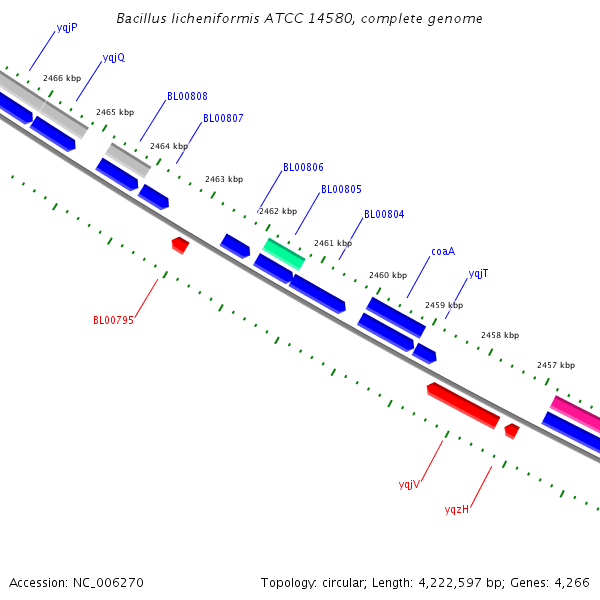 Bacillus licheniformis ATCC 14580, complete genome

yqjP

yqjQ

2466 kbp

2465 kbp

BL00808

BL00807

2464 kbp

2463 kbp

BL00806

BL00805

2462 kbp

BL00804

2461 kbp

coaA

2460 kbp

yqjT

2459 kbp

2458 kbp

2457 kbp

BL00795

yqjV

yqzH

Accession: NC_006270

Topology: circular; Length: 4,222,597 bp; Genes: 4,266